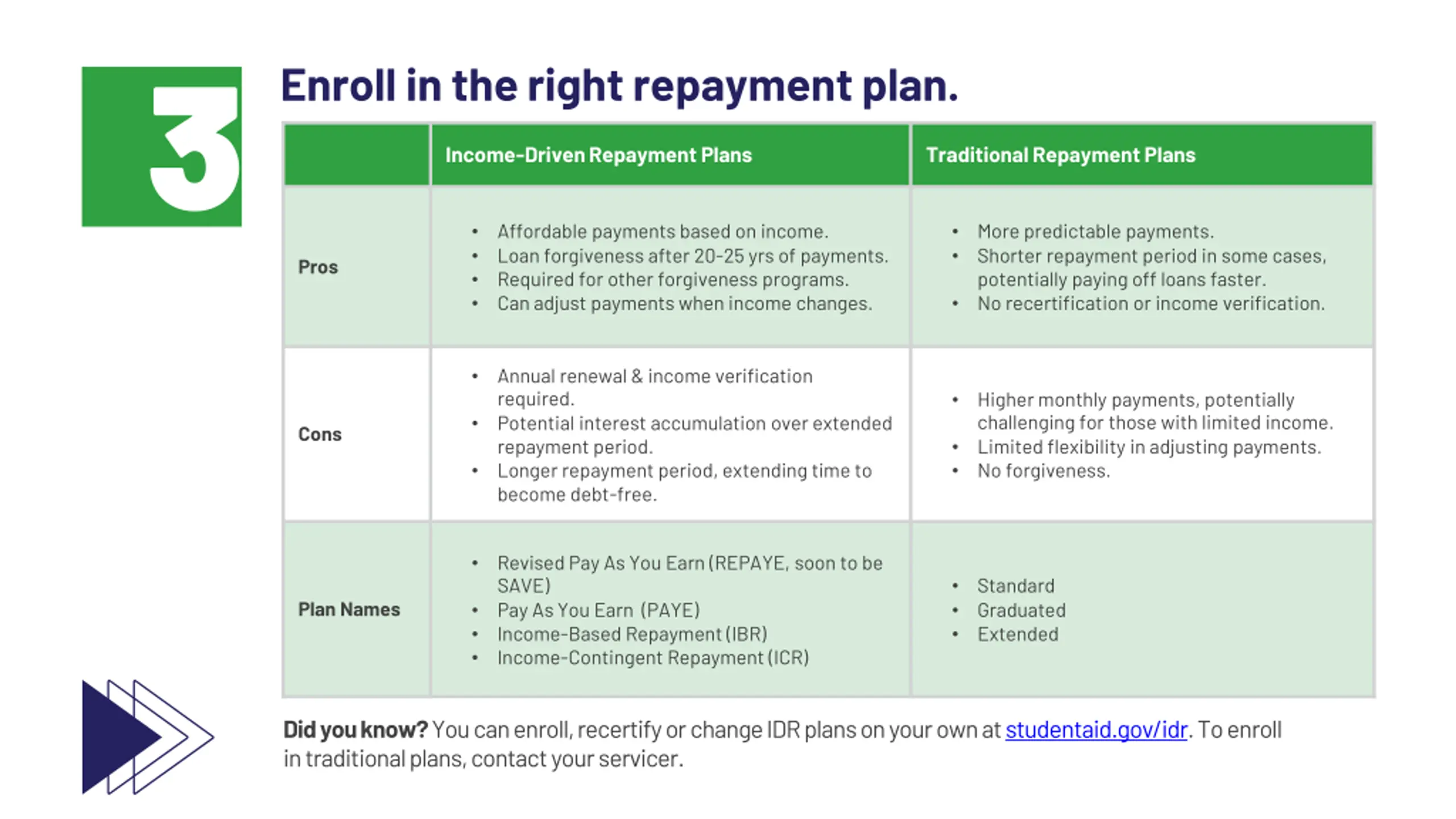 3

Enroll in the right repayment plan.

| | Income-Driven Repayment Plans | Traditional Repayment Plans |
|---|---|---|
| Pros | • Affordable payments based on income. • Loan forgiveness after 20-25 yrs of payments. • Required for other forgiveness programs. • Can adjust payments when income changes. | • More predictable payments. • Shorter repayment period in some cases, potentially paying off loans faster. • No recertification or income verification. |
| Cons | • Annual renewal & income verification required. • Potential interest accumulation over extended repayment period. • Longer repayment period, extending time to become debt-free. | • Higher monthly payments, potentially challenging for those with limited income. • Limited flexibility in adjusting payments. • No forgiveness. |
| Plan Names | • Revised Pay As You Earn (REPAYE, soon to be SAVE) • Pay As You Earn (PAYE) • Income-Based Repayment (IBR) • Income-Contingent Repayment (ICR) | • Standard • Graduated • Extended |

Did you know? You can enroll, recertify or change IDR plans on your own at studentaid.gov/idr. To enroll in traditional plans, contact your servicer.